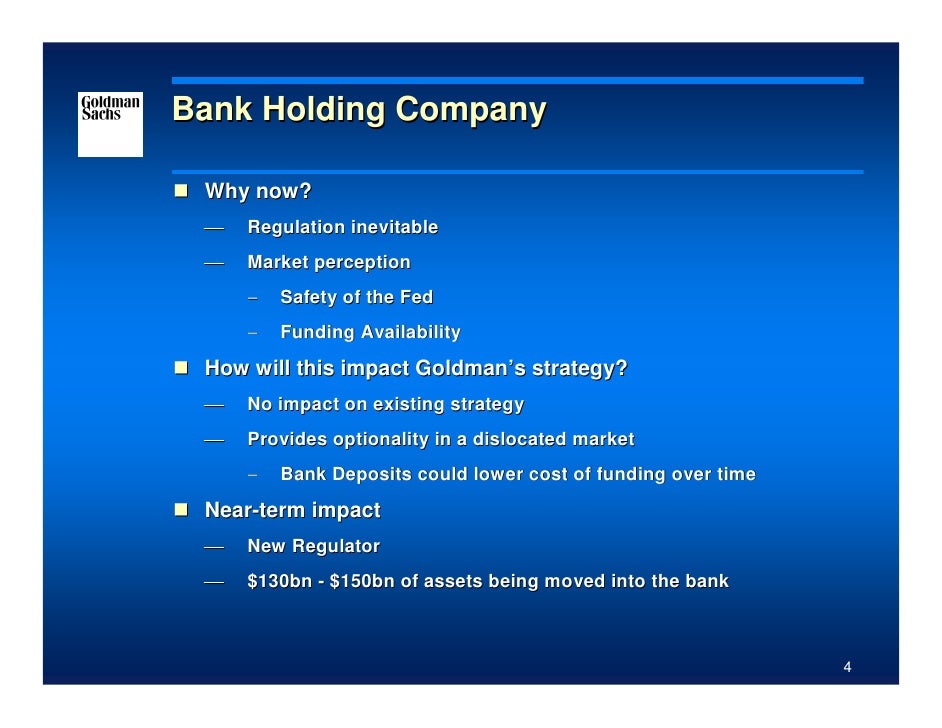 Goldman Sachs

Bank Holding Company

■ Why now?

— Regulation inevitable

— Market perception

– Safety of the Fed

– Funding Availability

■ How will this impact Goldman's strategy?

— No impact on existing strategy

— Provides optionality in a dislocated market

– Bank Deposits could lower cost of funding over time

■ Near-term impact

— New Regulator

— \$130bn - \$150bn of assets being moved into the bank

4